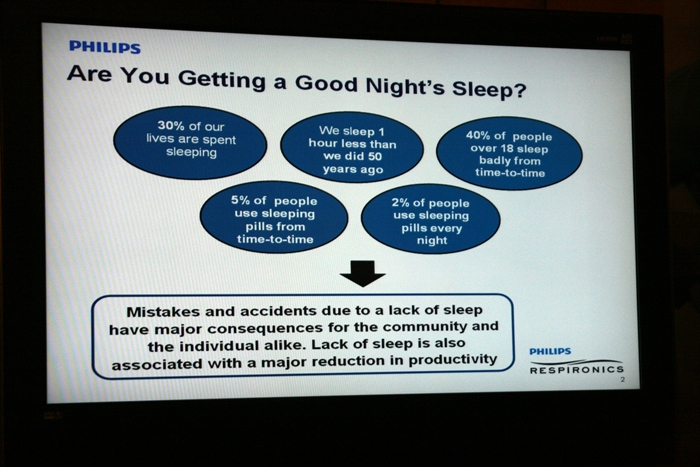 PHILIPS

Are You Getting a Good Night's Sleep?

30% of our lives are spent sleeping

We sleep 1 hour less than we did 50 years ago

40% of people over 18 sleep badly from time-to-time

5% of people use sleeping pills from time-to-time

2% of people use sleeping pills every night

Mistakes and accidents due to a lack of sleep have major consequences for the community and the individual alike. Lack of sleep is also associated with a major reduction in productivity

PHILIPS
RESPIRONICS
2